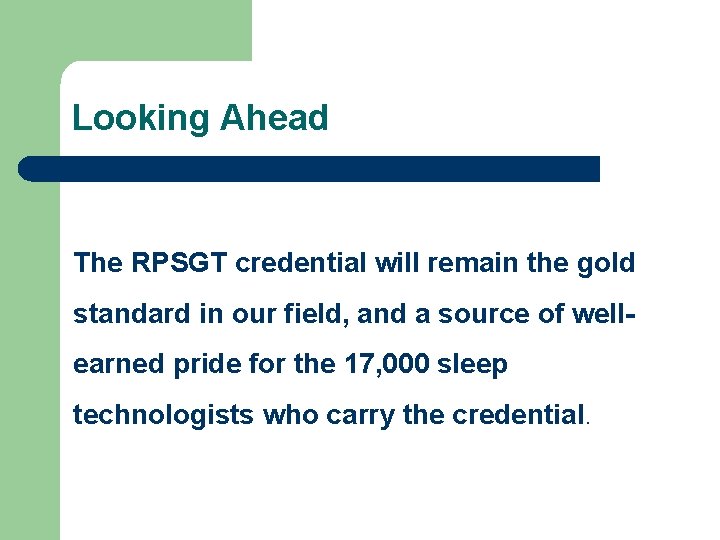 Looking Ahead

The RPSGT credential will remain the gold standard in our field, and a source of well-earned pride for the 17,000 sleep technologists who carry the credential.